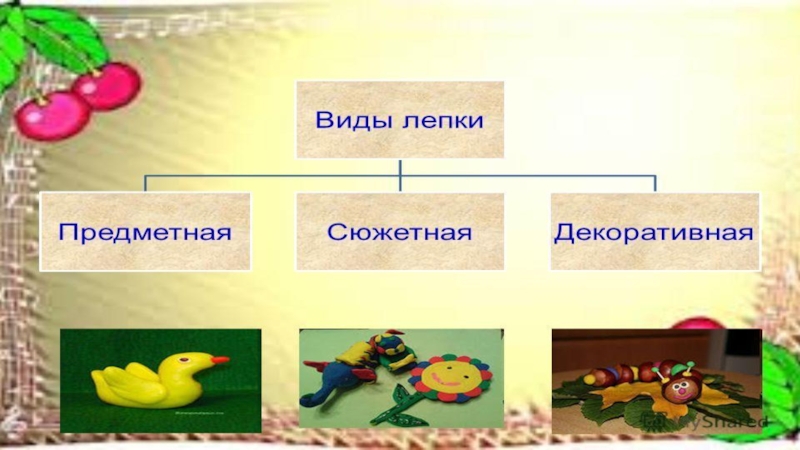 Виды лепки

Предметная

Сюжетная

Декоративная

MyShared